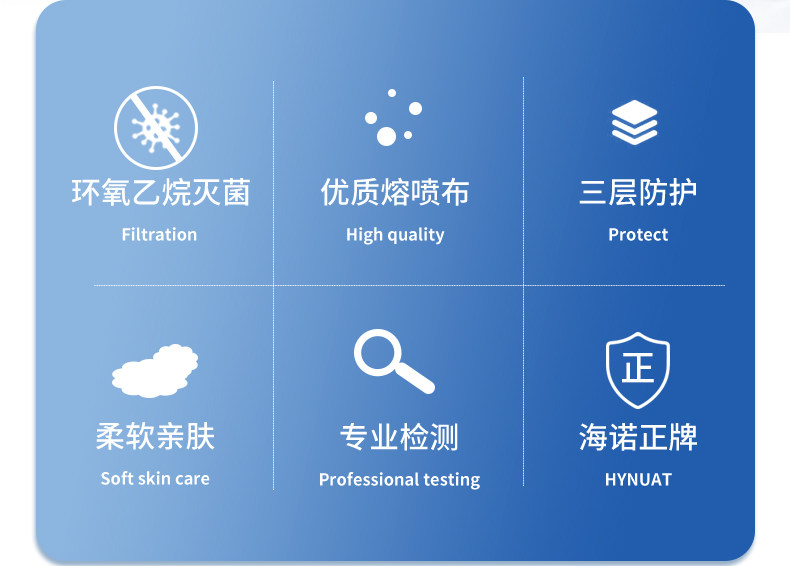 环氧乙烷灭菌
Filtration

优质熔喷布
High quality

三层防护
Protect

柔软亲肤
Soft skin care

专业检测
Professional testing

正
海诺正牌
HYNUAT